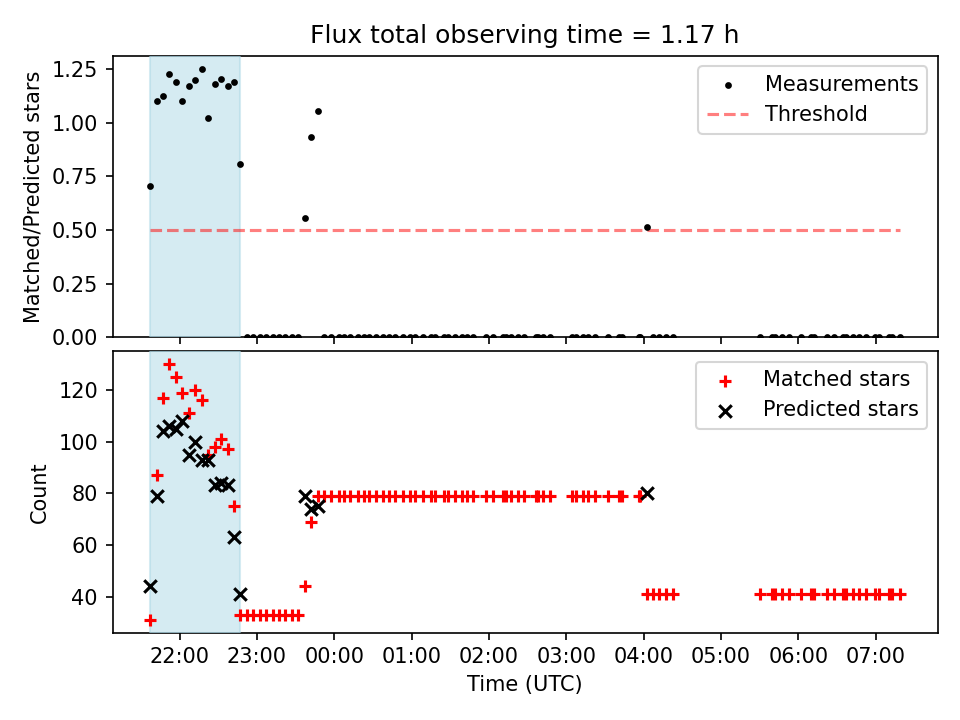 Flux total observing time = 1.17 h

Matched/Predicted stars

1.25
1.00
0.75
0.50
0.25
0.00

Measurements
Threshold

Count

120
100
80
60
40

Matched stars
Predicted stars

22:00 23:00 00:00 01:00 02:00 03:00 04:00 05:00 06:00 07:00

Time (UTC)